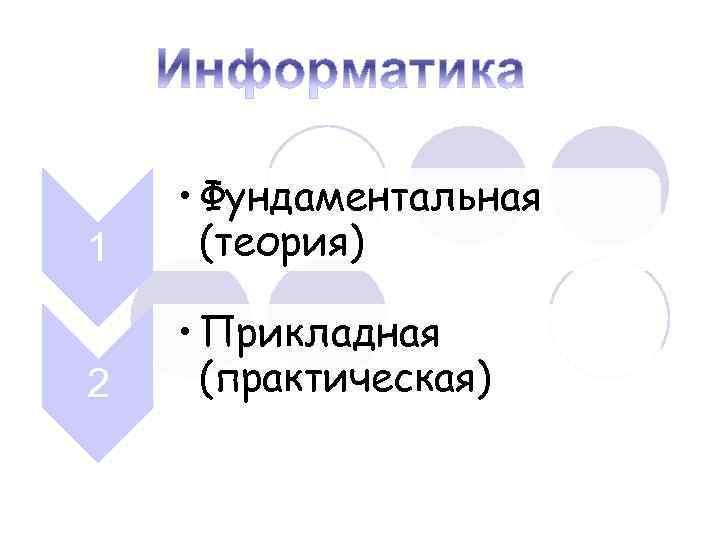 Информатика

1

• Фундаментальная (теория)

2

• Прикладная (практическая)